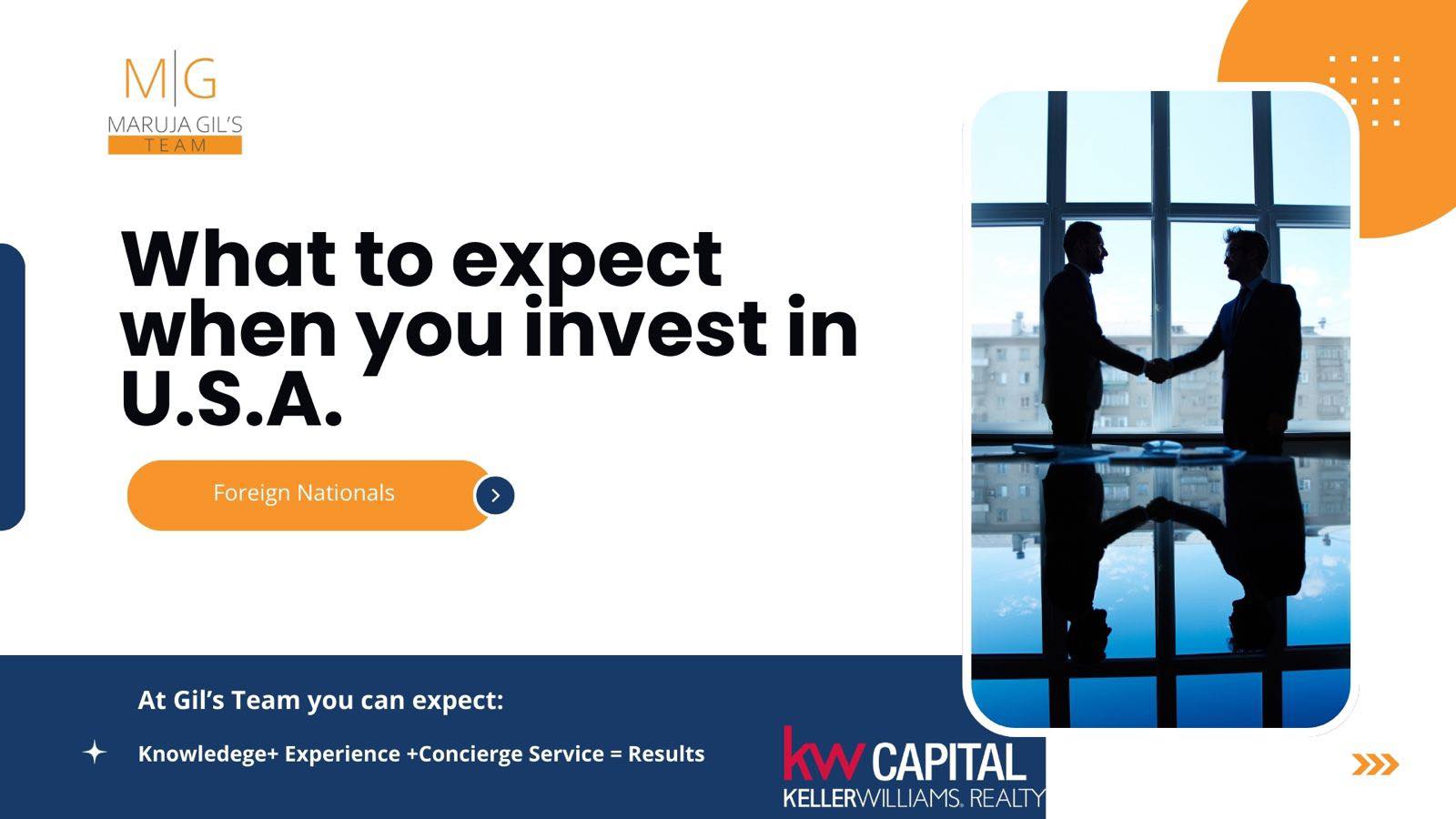 M|G
MARUJA GIL'S
TEAM

What to expect when you invest in U.S.A.

Foreign Nationals

At Gil's Team you can expect:

Knowledege+ Experience +Concierge Service = Results

kw CAPITAL
KELLERWILLIAMS. REALTY